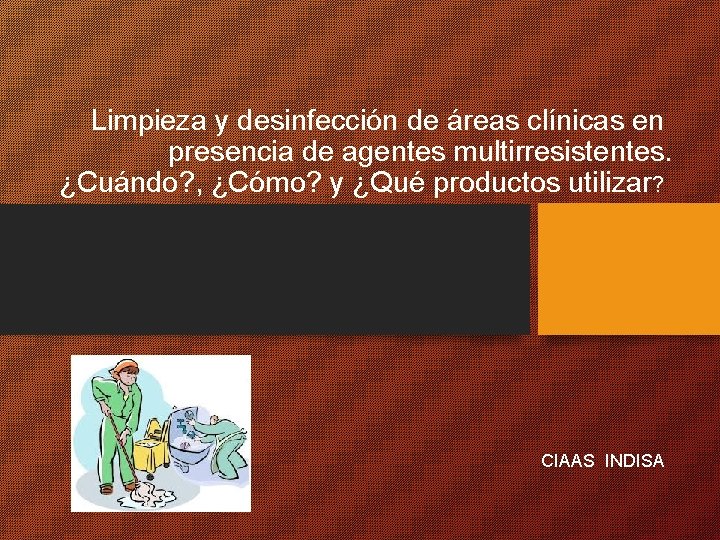 Limpieza y desinfección de áreas clínicas en presencia de agentes multirresistentes. ¿Cuándo?, ¿Cómo? y ¿Qué productos utilizar?

CIAAS INDISA